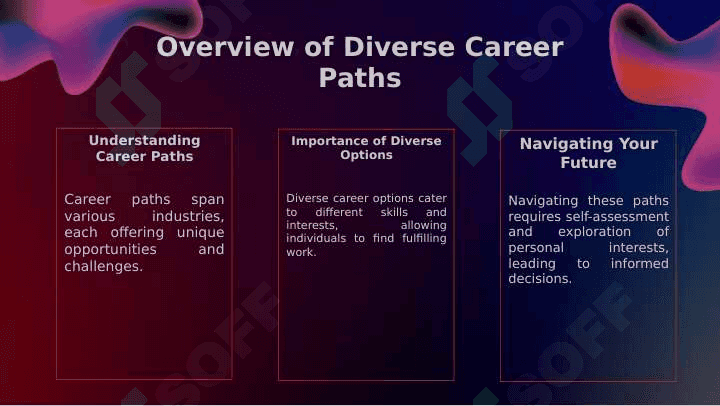 Overview of Diverse Career Paths

Understanding Career Paths

Career paths span various industries, each offering unique opportunities and challenges.

Importance of Diverse Options

Diverse career options cater to different skills and interests, allowing individuals to find fulfilling work.

Navigating Your Future

Navigating these paths requires self-assessment and exploration of personal interests, leading to informed decisions.